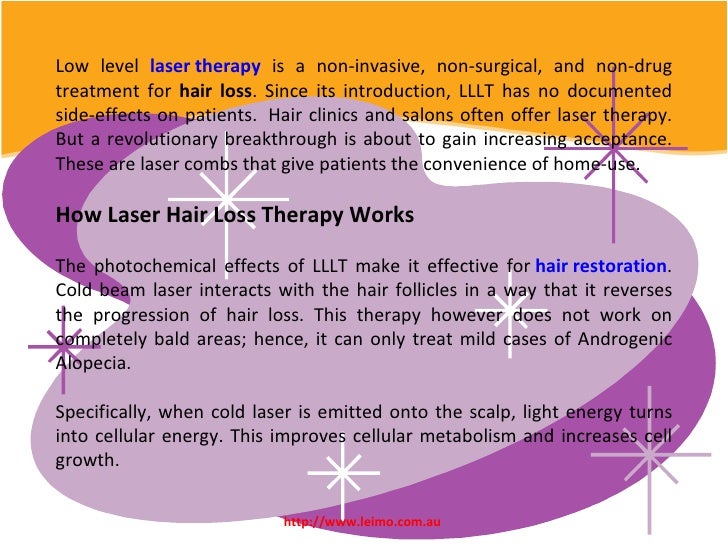 Low level laser therapy is a non-invasive, non-surgical, and non-drug treatment for hair loss. Since its introduction, LLLT has no documented side-effects on patients. Hair clinics and salons often offer laser therapy. But a revolutionary breakthrough is about to gain increasing acceptance. These are laser combs that give patients the convenience of home-use.

How Laser Hair Loss Therapy Works

The photochemical effects of LLLT make it effective for hair restoration. Cold beam laser interacts with the hair follicles in a way that it reverses the progression of hair loss. This therapy however does not work on completely bald areas; hence, it can only treat mild cases of Androgenic Alopecia.

Specifically, when cold laser is emitted onto the scalp, light energy turns into cellular energy. This improves cellular metabolism and increases cell growth.

http://www.leimo.com.au